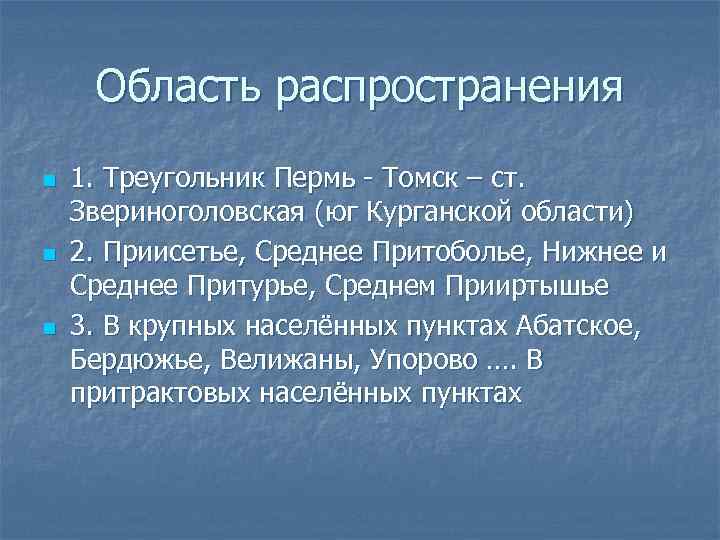 Область распространения

1. Треугольник Пермь - Томск – ст. Звериноголовская (юг Курганской области)

2. Приисетье, Среднее Притоболье, Нижнее и Среднее Притурье, Среднем Прииртышье

3. В крупных населённых пунктах Абатское, Бердюжье, Велижаны, Упорово …. В притрактовых населённых пунктах